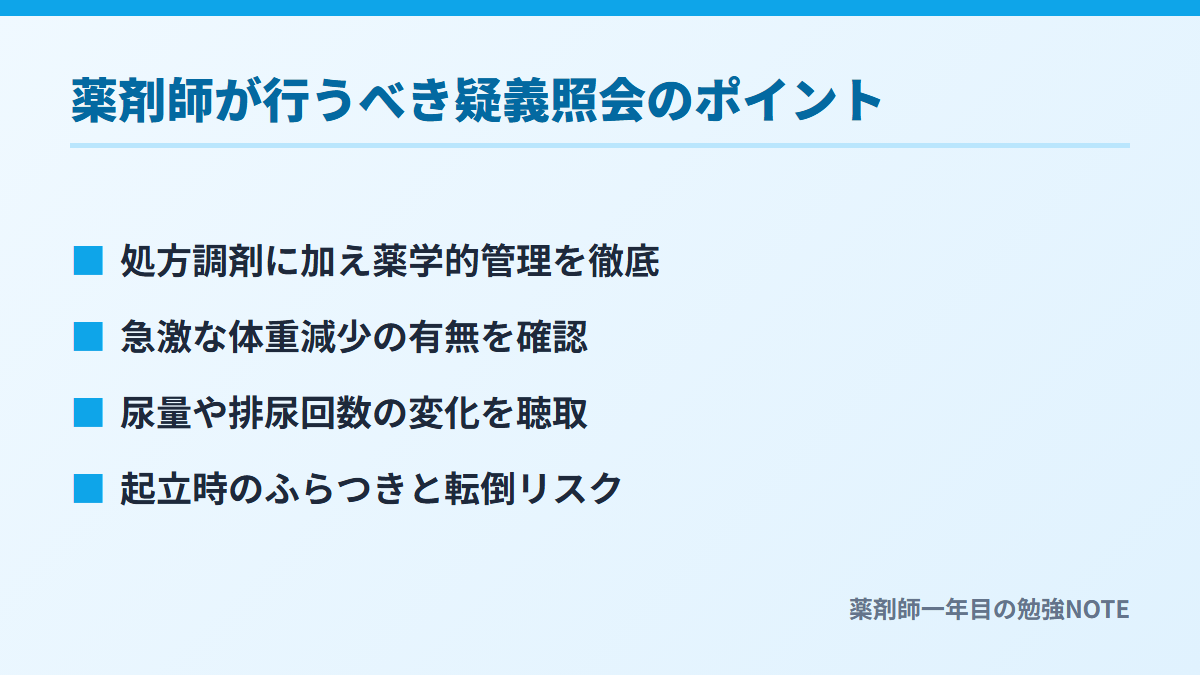 薬剤師が行うべき疑義照会のポイント

■ 処方調剤に加え薬学的管理を徹底

■ 急激な体重減少の有無を確認

■ 尿量や排尿回数の変化を聴取

■ 起立時のふらつきと転倒リスク

薬剤師一年目の勉強NOTE